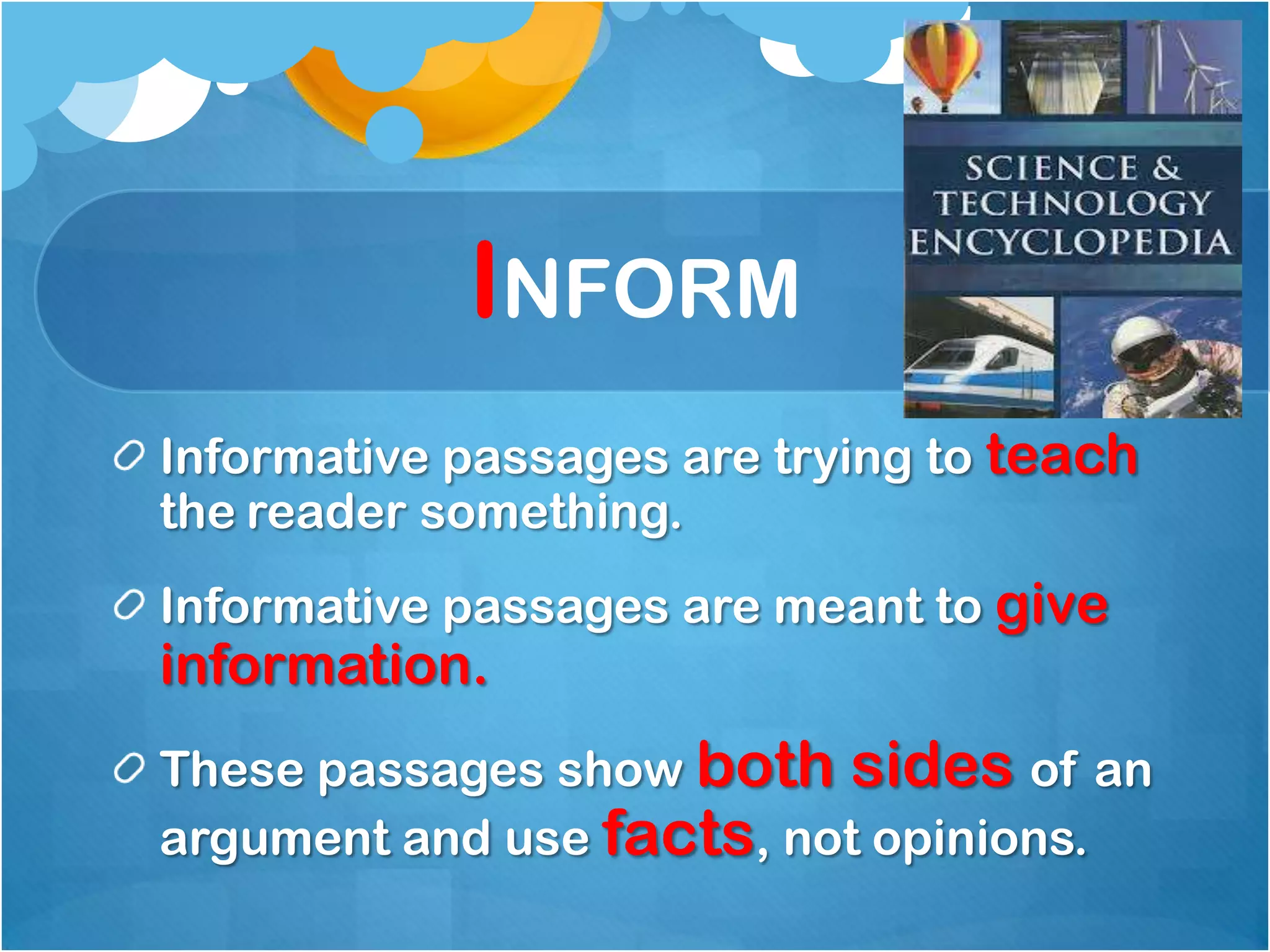 INFORM

SCIENCE & TECHNOLOGY ENCYCLOPEDIA

Informative passages are trying to teach the reader something.

Informative passages are meant to give information.

These passages show both sides of an argument and use facts, not opinions.